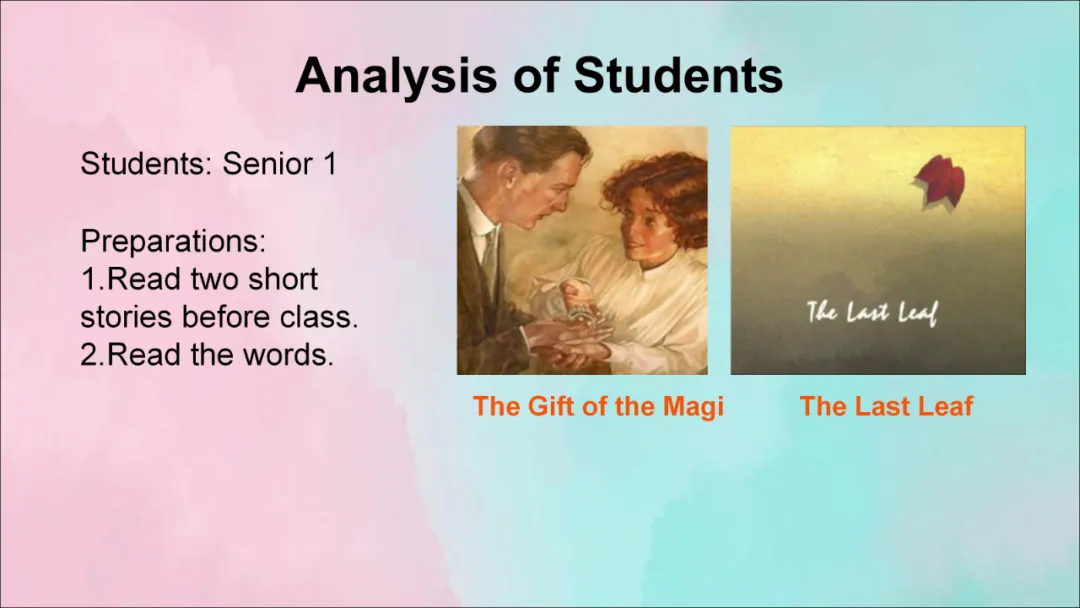 Analysis of Students

Students: Senior 1

Preparations:
1.Read two short stories before class.
2.Read the words.

The Last Leaf

The Gift of the Magi

The Last Leaf